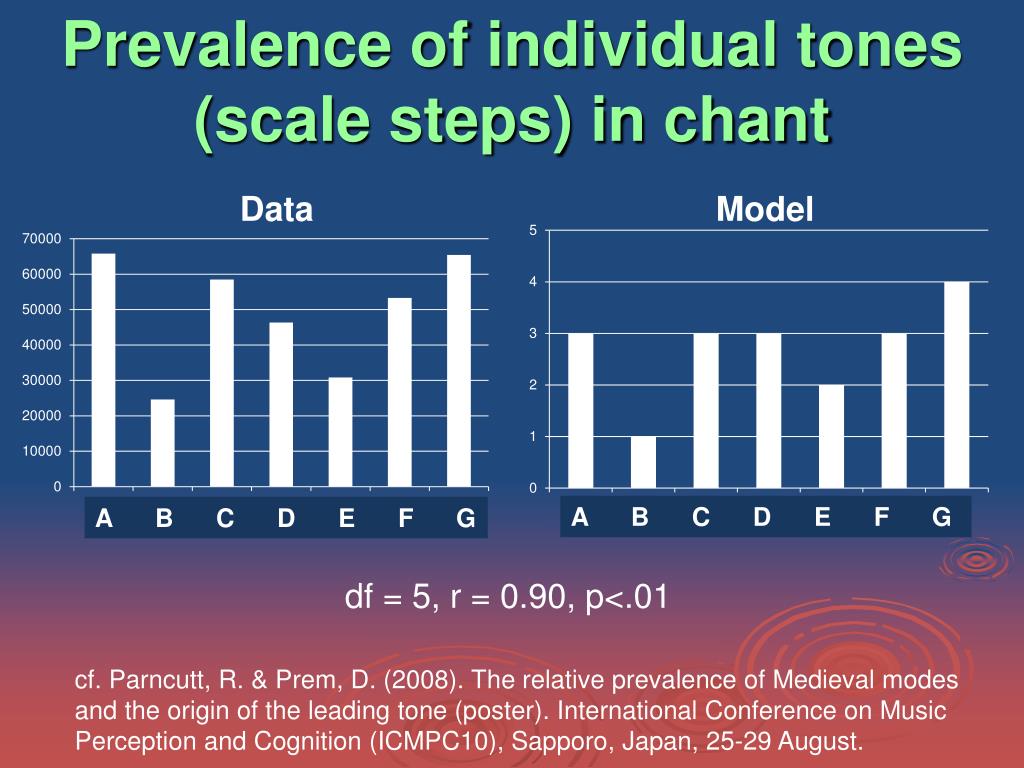 Prevalence of individual tones (scale steps) in chant

Data

70000
60000
50000
40000
30000
20000
10000
0

A B C D E F G

Model

5
4
3
2
1
0

A B C D E F G

df = 5, r = 0.90, p<.01

cf. Parncutt, R. & Prem, D. (2008). The relative prevalence of Medieval modes and the origin of the leading tone (poster). International Conference on Music Perception and Cognition (ICMPC10), Sapporo, Japan, 25-29 August.